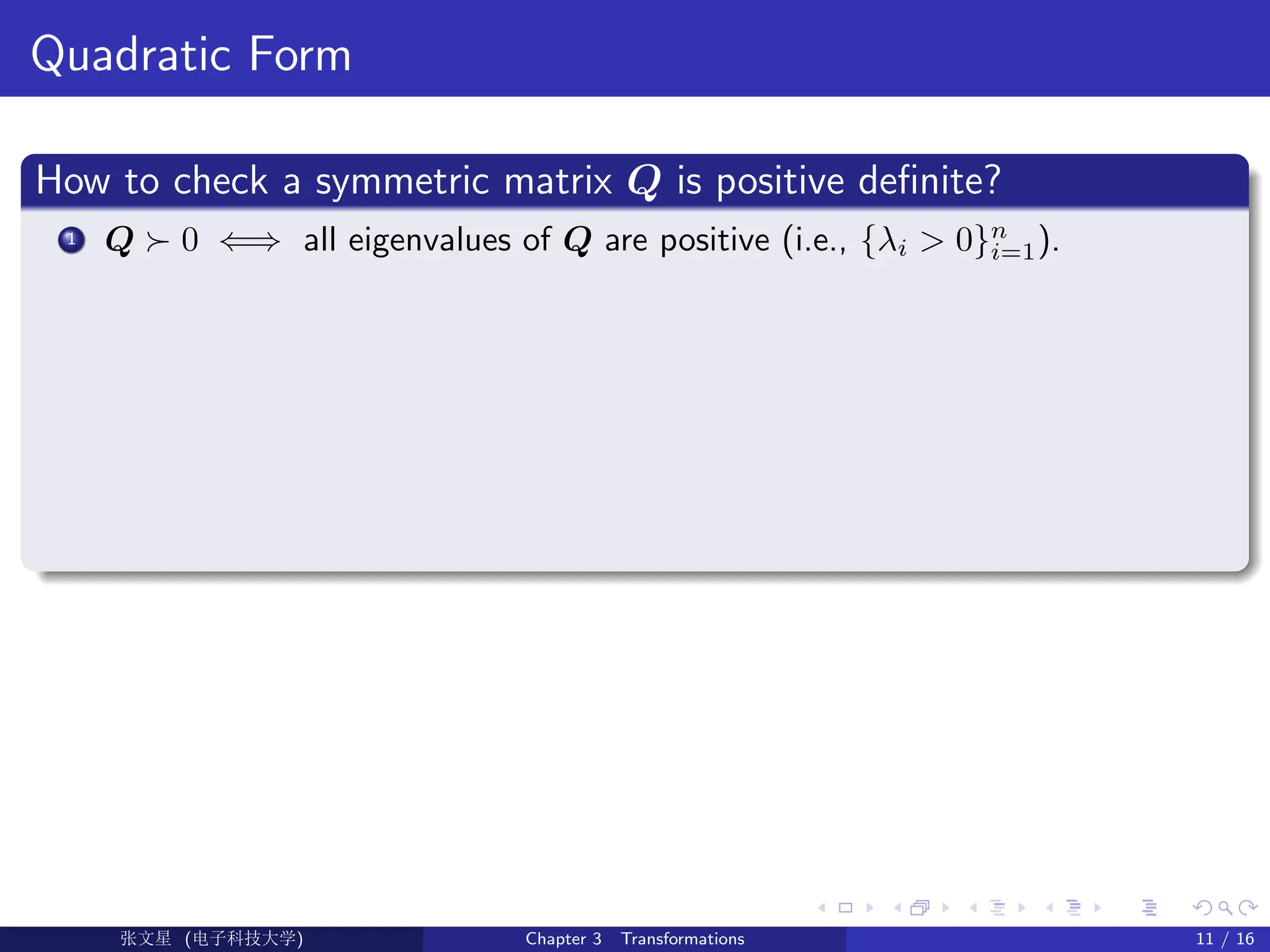 Quadratic Form

How to check a symmetric matrix $\boldsymbol{Q}$ is positive definite?

1 $\boldsymbol{Q} \succ 0 \iff$ all eigenvalues of $\boldsymbol{Q}$ are positive (i.e., $\{\lambda_i > 0\}_{i=1}^{n}$).

张文星 (电子科技大学) Chapter 3 Transformations 11 / 16